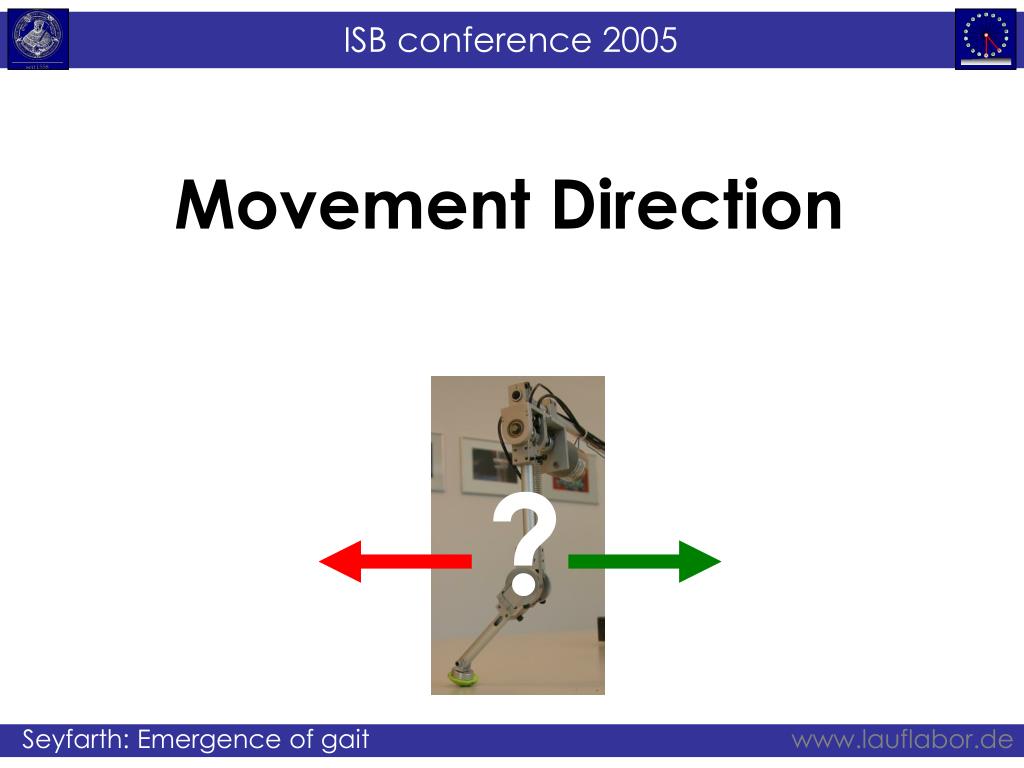 ISB conference 2005

Movement Direction

?

Seyfarth: Emergence of gait

www.lauflabor.de